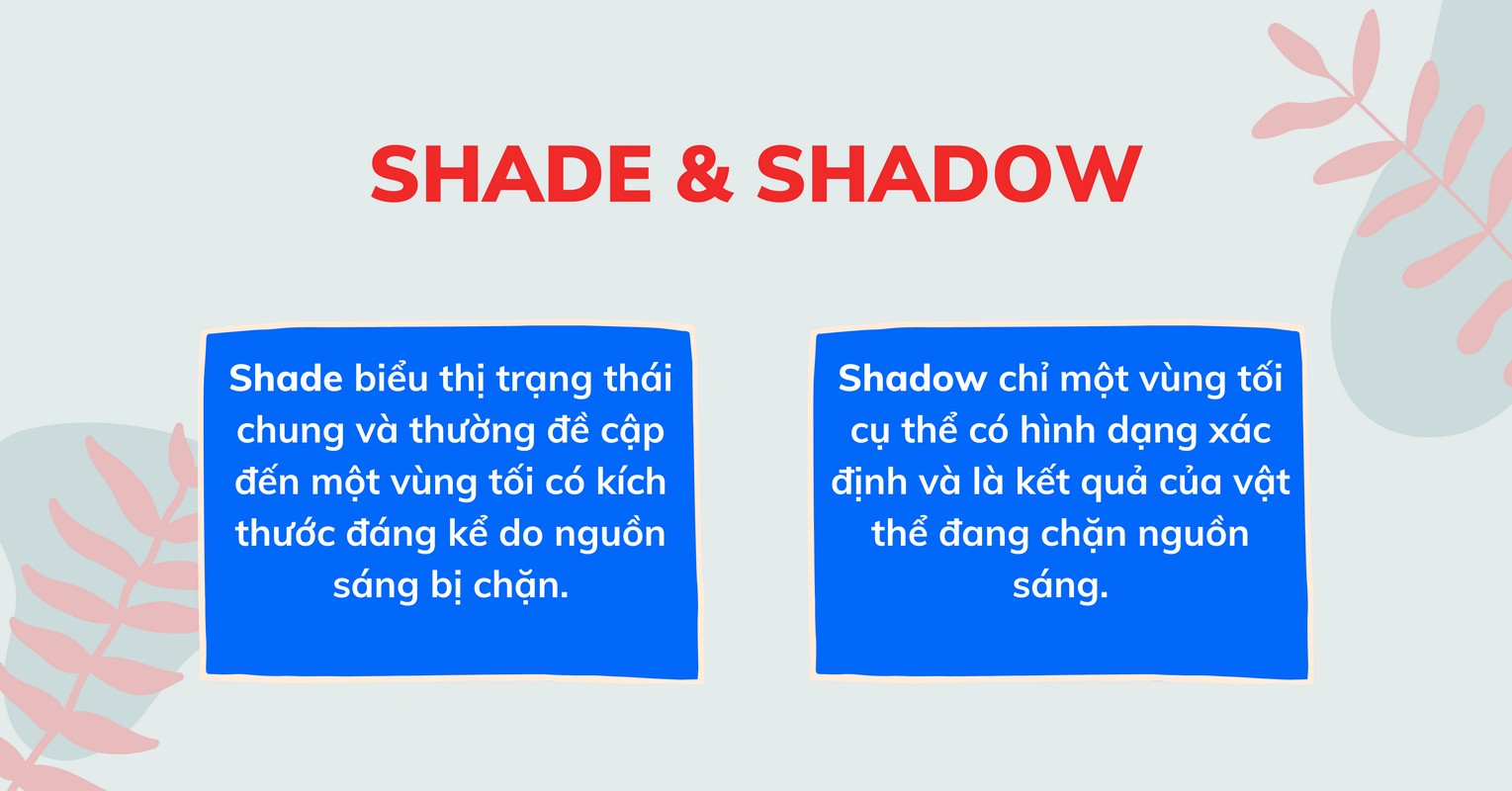 SHADE & SHADOW

Shade biểu thị trạng thái chung và thường đề cập đến một vùng tối có kích thước đáng kể do nguồn sáng bị chặn.

Shadow chỉ một vùng tối cụ thể có hình dạng xác định và là kết quả của vật thể đang chặn nguồn sáng.